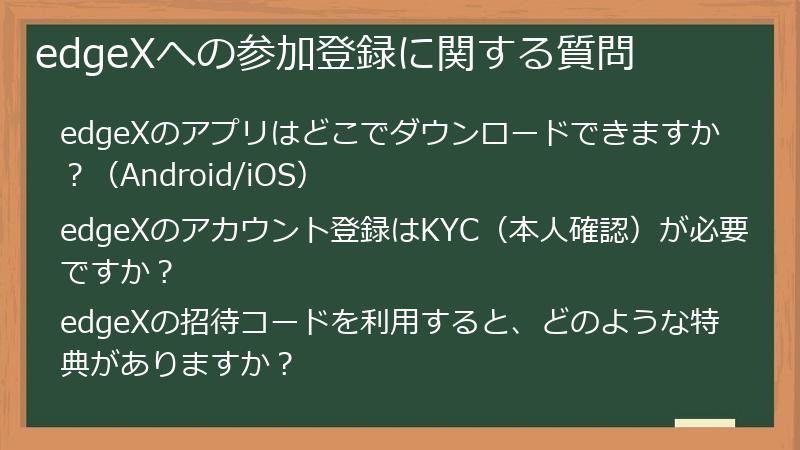 edgeXへの参加登録に関する質問

edgeXのアプリはどこでダウンロードできますか？（Android/iOS）

edgeXのアカウント登録はKYC（本人確認）が必要ですか？

edgeXの招待コードを利用すると、どのような特典がありますか？